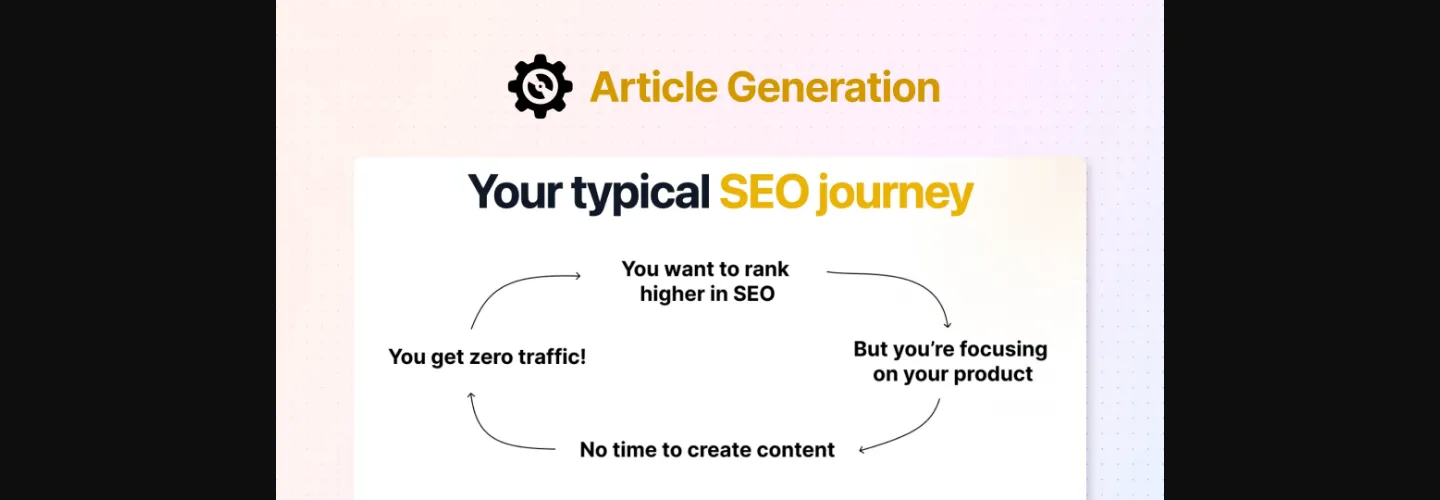 Article Generation

Your typical SEO journey

You want to rank higher in SEO

But you're focusing on your product

No time to create content

You get zero traffic!